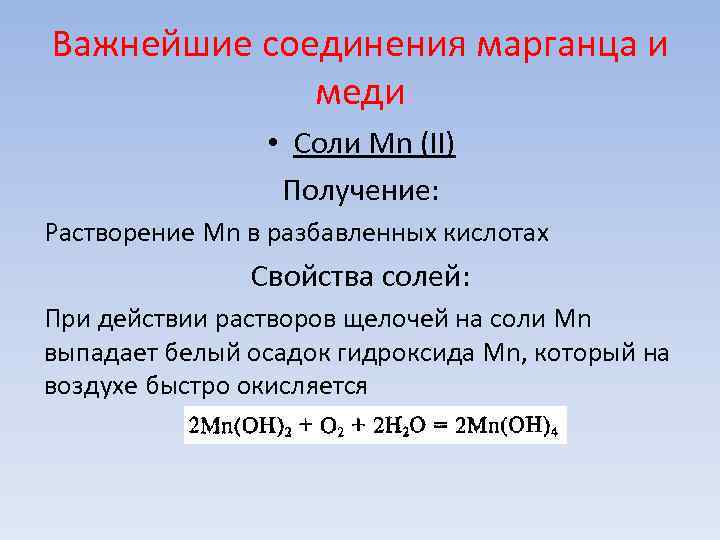 Важнейшие соединения марганца и меди

• Соли Mn (II)

Получение:

Растворение Mn в разбавленных кислотах

Свойства солей:

При действии растворов щелочей на соли Mn выпадает белый осадок гидроксида Mn, который на воздухе быстро окисляется

$2Mn(OH)_2 + O_2 + 2H_2O = 2Mn(OH)_4$